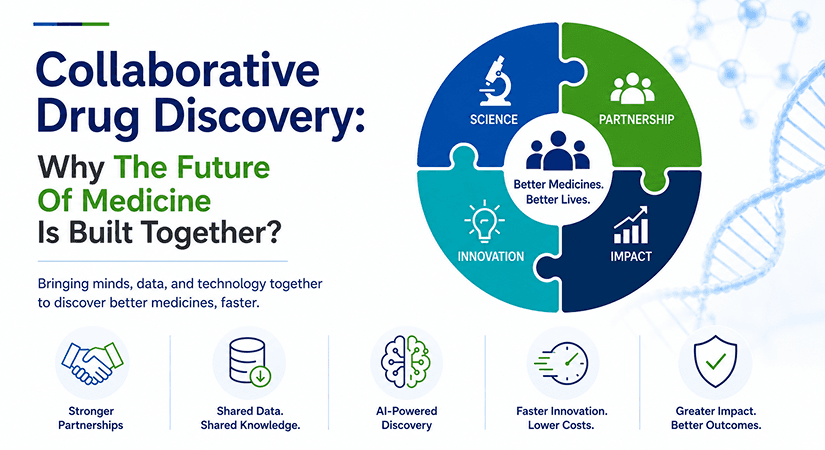 Collaborative Drug Discovery: Why The Future Of Medicine Is Built Together?

Bringing minds, data, and technology together to discover better medicines, faster.

SCIENCE

PARTNERSHIP

Better Medicines. Better Lives.

INNOVATION

IMPACT

Stronger Partnerships

Shared Data. Shared Knowledge.

AI-Powered Discovery

Faster Innovation. Lower Costs.

Greater Impact. Better Outcomes.